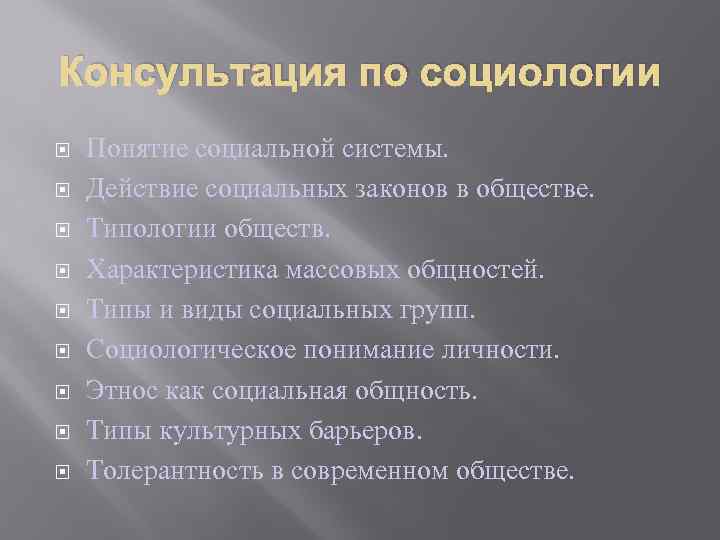 Консультация по социологии

Понятие социальной системы.
Действие социальных законов в обществе.
Типологии обществ.
Характеристика массовых общностей.
Типы и виды социальных групп.
Социологическое понимание личности.
Этнос как социальная общность.
Типы культурных барьеров.
Толерантность в современном обществе.